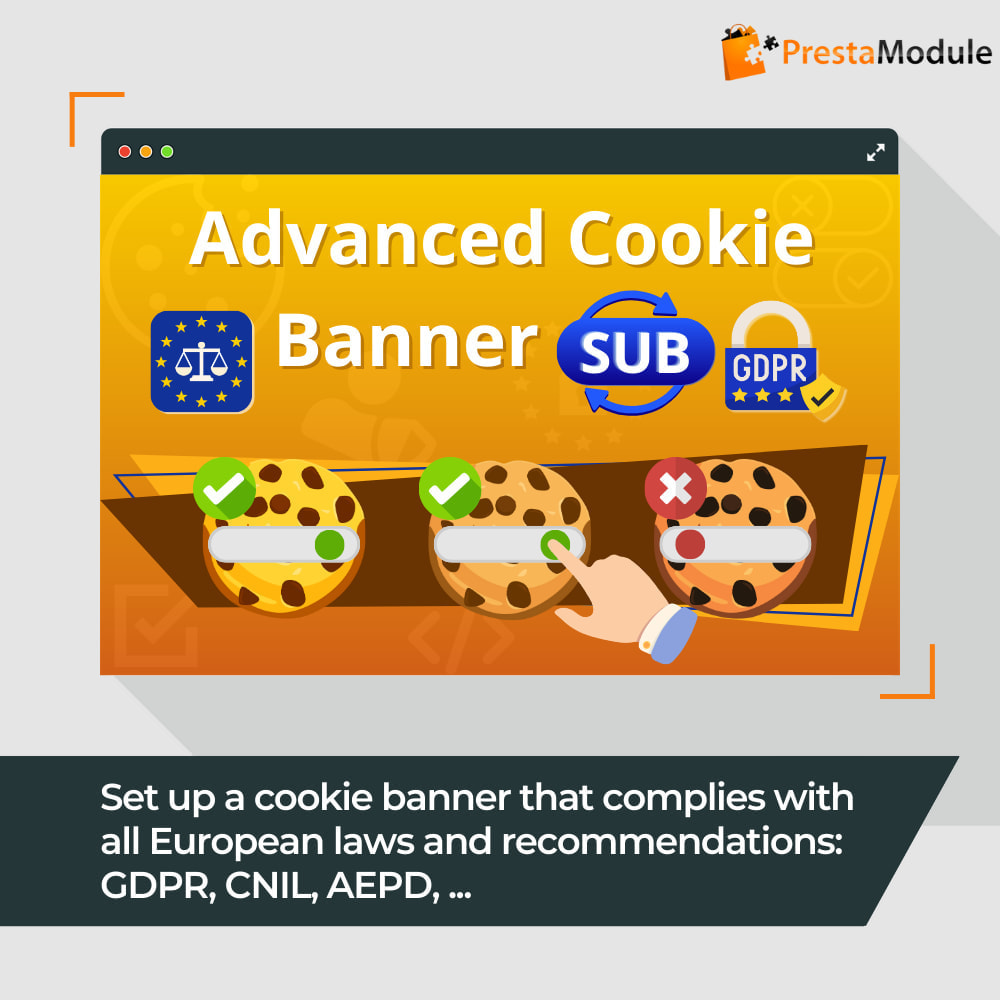 PrestaModule

Advanced Cookie Banner

SUB

GDPR

Set up a cookie banner that complies with all European laws and recommendations: GDPR, CNIL, AEPD, ...